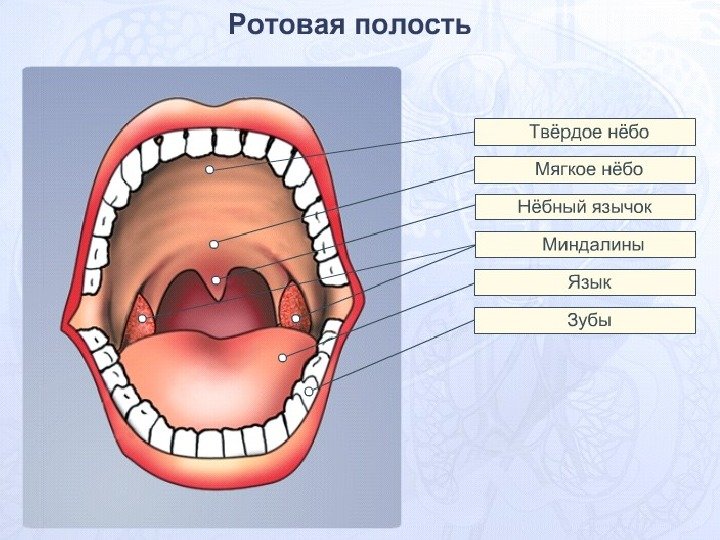 Ротовая полость

Твёрдое нёбо

Мягкое нёбо

Нёбный язычок

Миндалины

Язык

Зубы